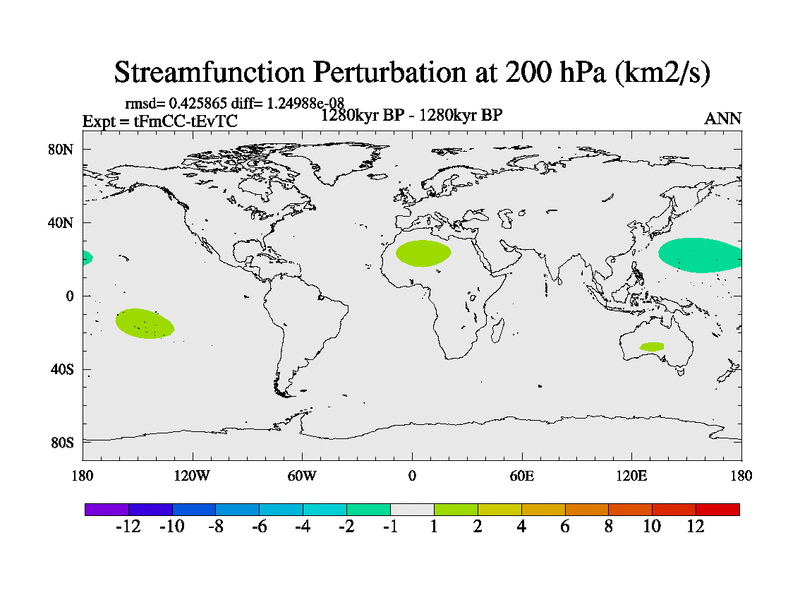 Streamfunction Perturbation at 200 hPa (km2/s)

rmsd= 0.425865 diff= 1.24988e-08
Expt = tFmCC-tEvTC
1280kyr BP - 1280kyr BP
ANN

80N
40N
0
40S
80S

180
120W
60W
0
60E
120E
180

-12 -10 -8 -6 -4 -2 -1 1 2 4 6 8 10 12